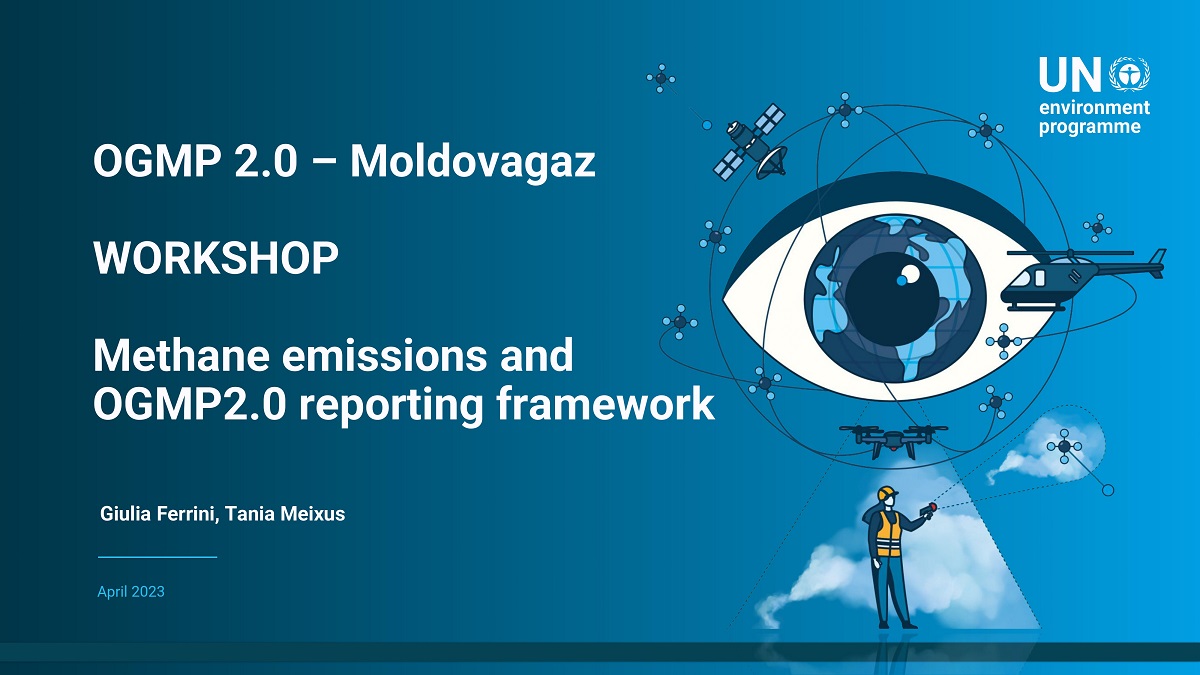 UN environment programme

OGMP 2.0 – Moldovagaz

WORKSHOP

Methane emissions and OGMP2.0 reporting framework

Giulia Ferrini, Tania Meixus

April 2023